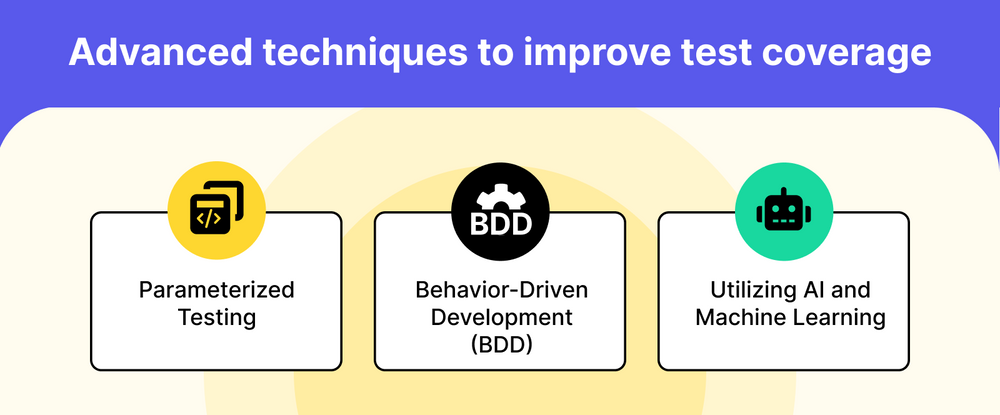 Advanced techniques to improve test coverage

</>

Parameterized Testing

BDD

Behavior-Driven Development (BDD)

Utilizing AI and Machine Learning